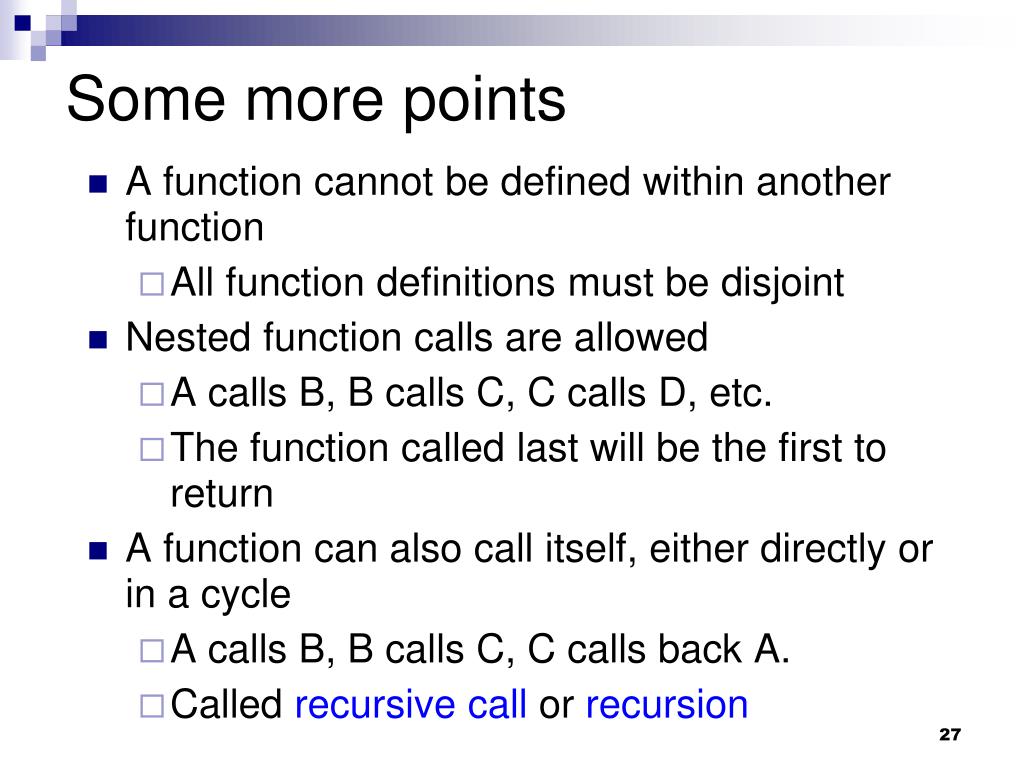 Some more points

- A function cannot be defined within another function
  - All function definitions must be disjoint
- Nested function calls are allowed
  - A calls B, B calls C, C calls D, etc.
  - The function called last will be the first to return
- A function can also call itself, either directly or in a cycle
  - A calls B, B calls C, C calls back A.
  - Called recursive call or recursion

27